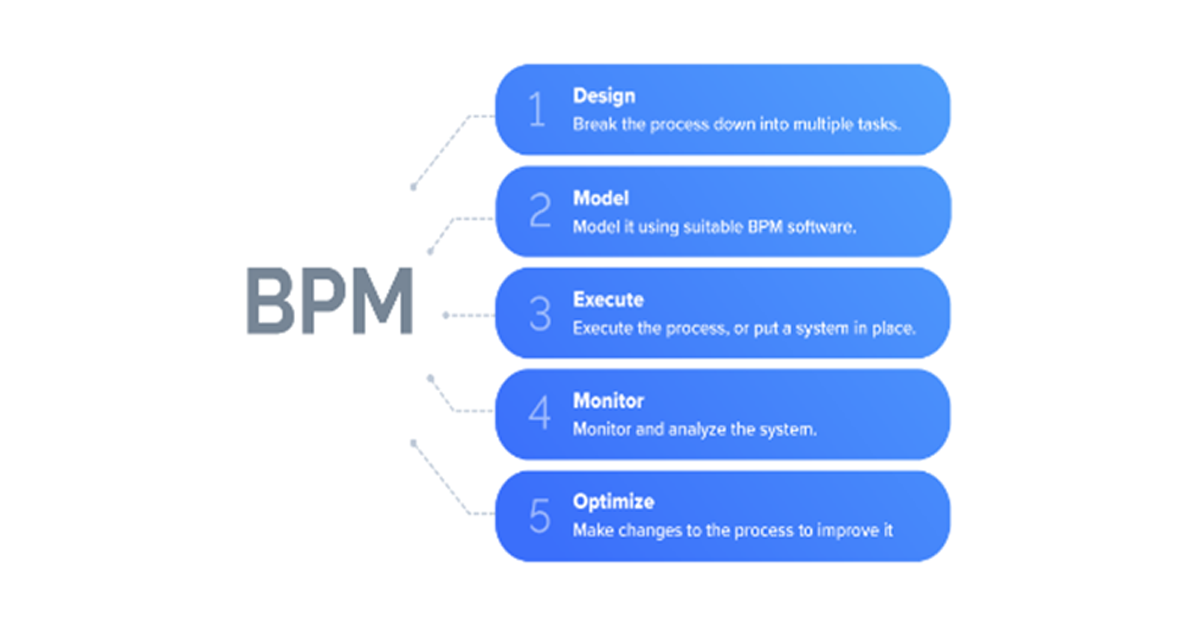 BPM

1 Design
Break the process down into multiple tasks.

2 Model
Model it using suitable BPM software.

3 Execute
Execute the process, or put a system in place.

4 Monitor
Monitor and analyze the system.

5 Optimize
Make changes to the process to improve it